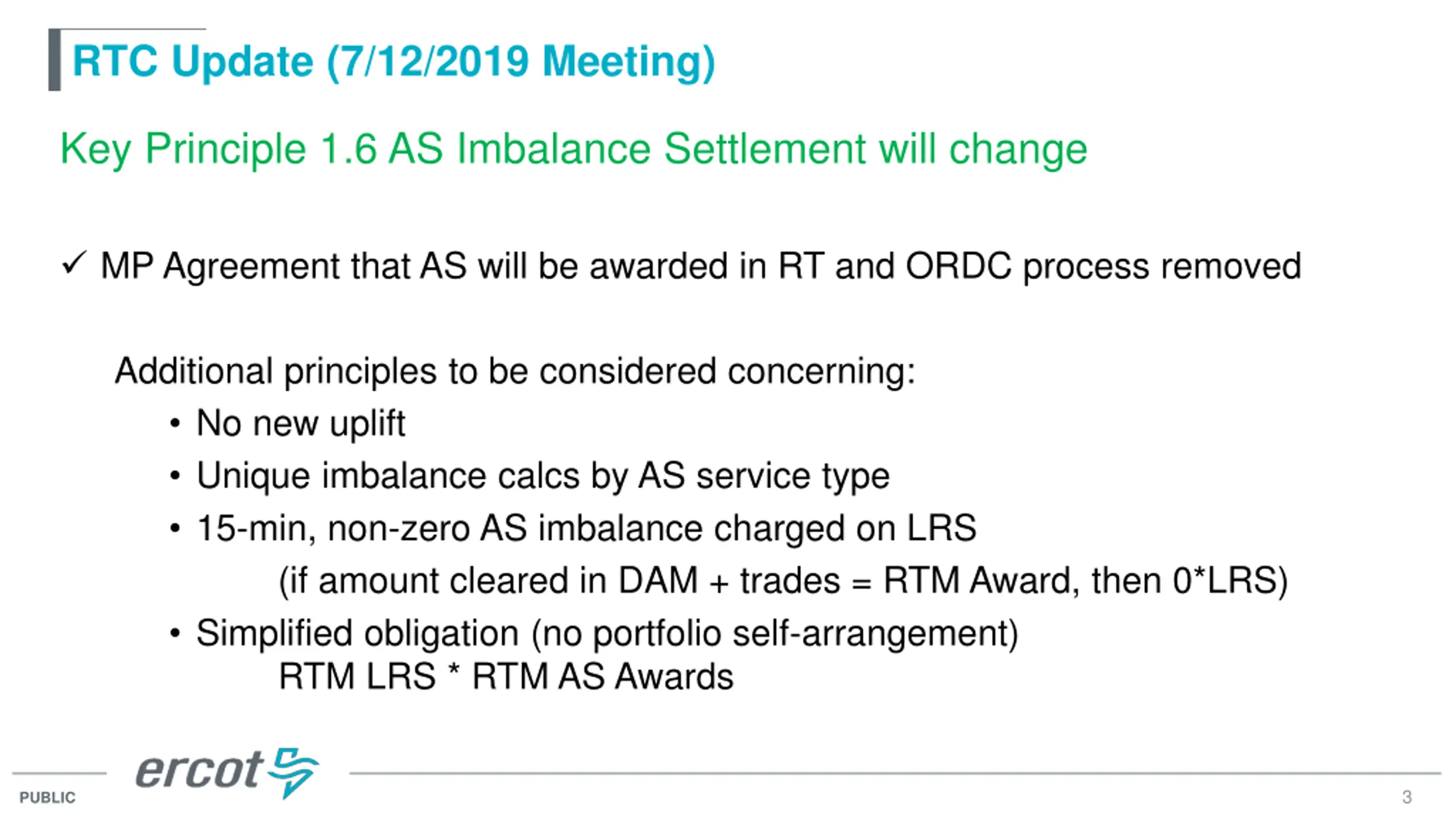 RTC Update (7/12/2019 Meeting)

Key Principle 1.6 AS Imbalance Settlement will change

✓ MP Agreement that AS will be awarded in RT and ORDC process removed

Additional principles to be considered concerning:

• No new uplift
• Unique imbalance calcs by AS service type
• 15-min, non-zero AS imbalance charged on LRS
(if amount cleared in DAM + trades = RTM Award, then 0*LRS)
• Simplified obligation (no portfolio self-arrangement)
RTM LRS * RTM AS Awards

ercot

PUBLIC

3